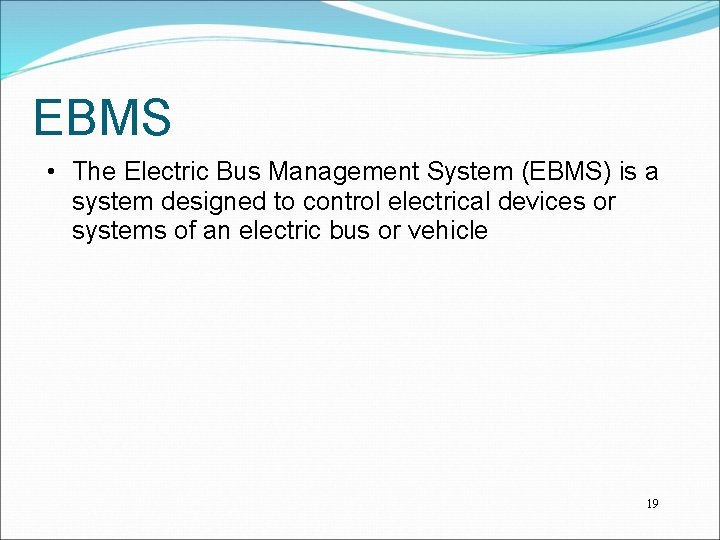 EBMS

• The Electric Bus Management System (EBMS) is a system designed to control electrical devices or systems of an electric bus or vehicle

19